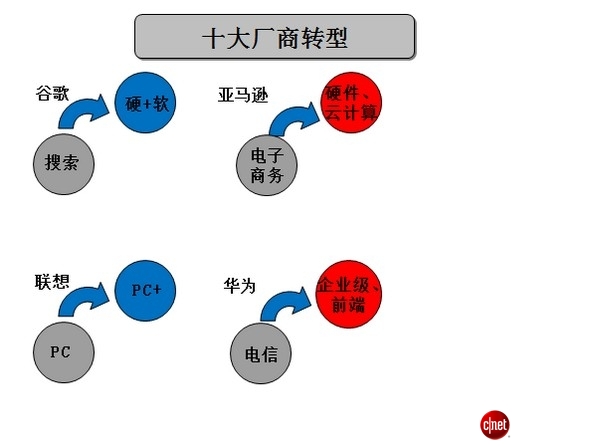 十大厂商转型

谷歌

硬+软

搜索

亚马逊

硬件、云计算

电子商务

联想

PC+

PC

华为

企业级、前端

电信

c|net